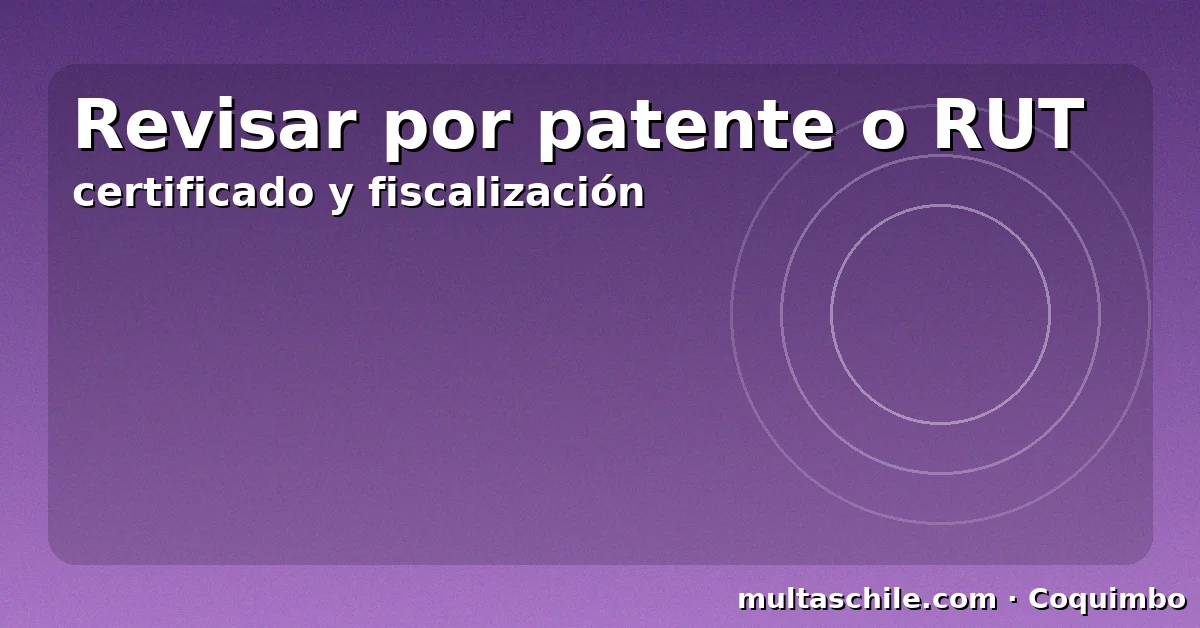 Revisar por patente o RUT
certificado y fiscalización

multaschile.com · Coquimbo